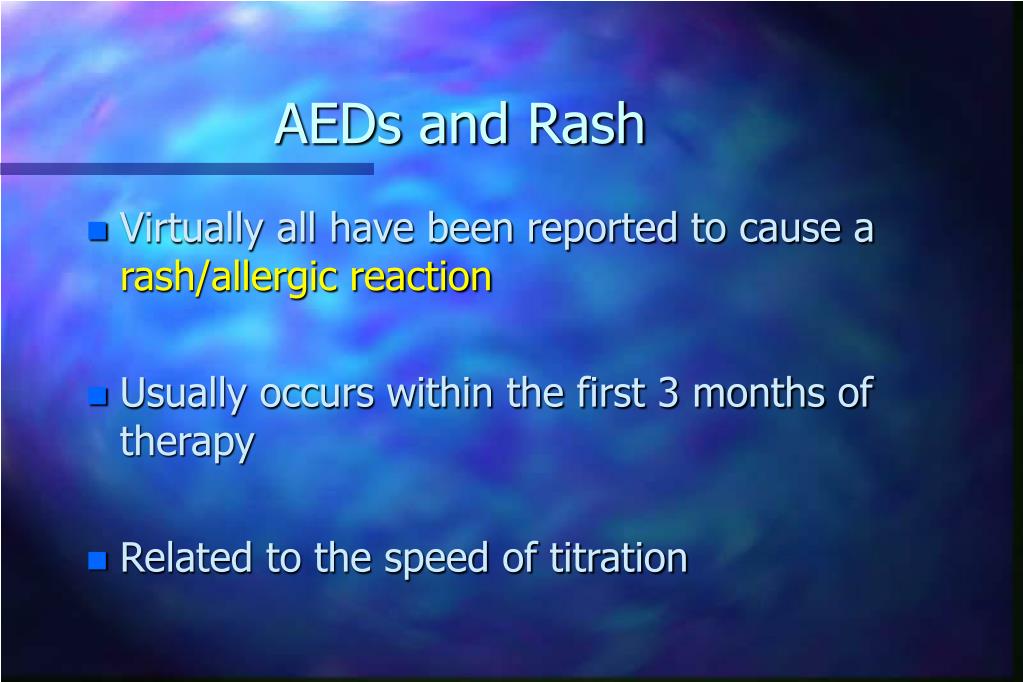 AEDs and Rash

Virtually all have been reported to cause a rash/allergic reaction

Usually occurs within the first 3 months of therapy

Related to the speed of titration